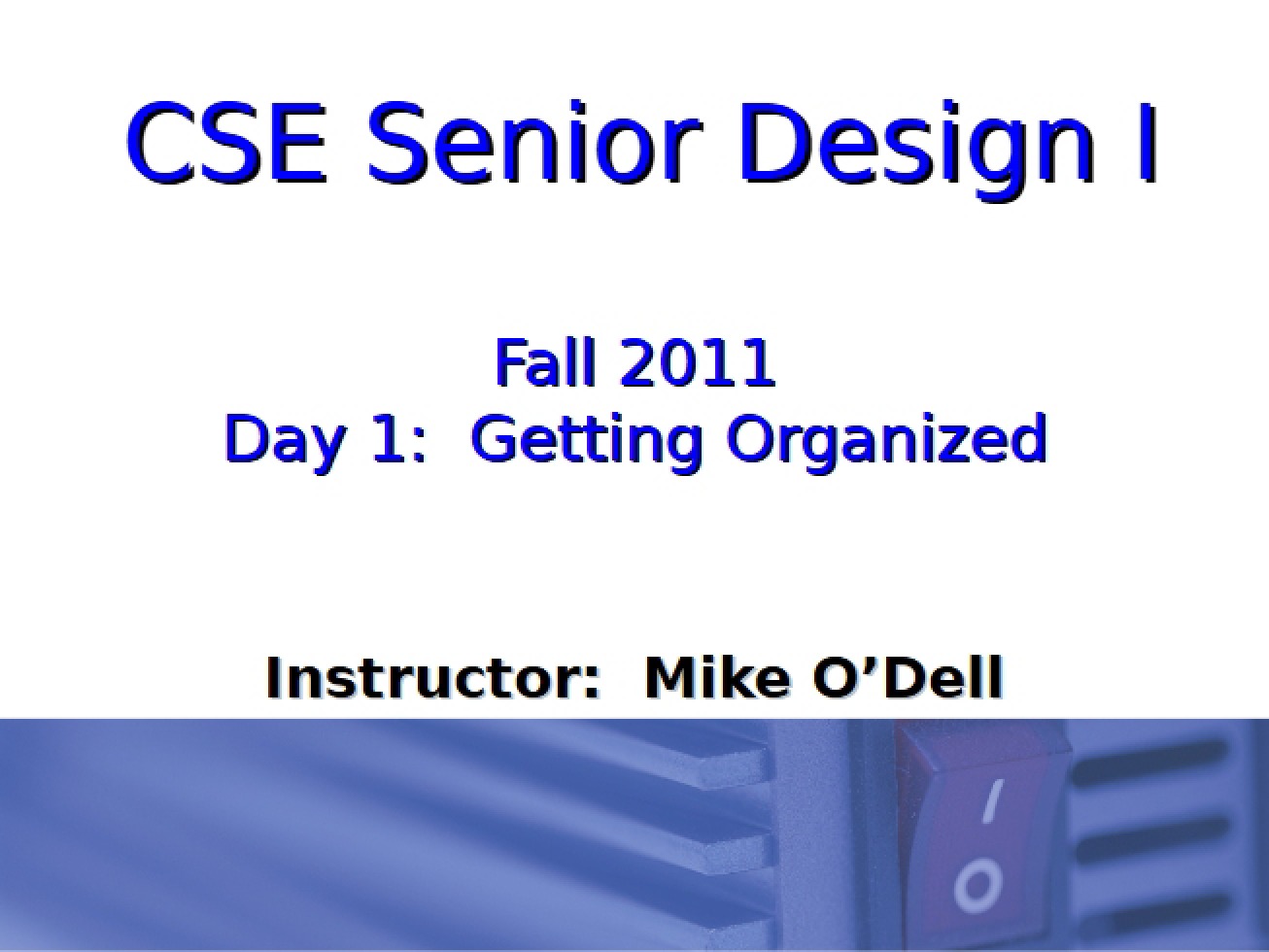 CSE Senior Design I

Fall 2011
Day 1: Getting Organized

Instructor: Mike O'Dell